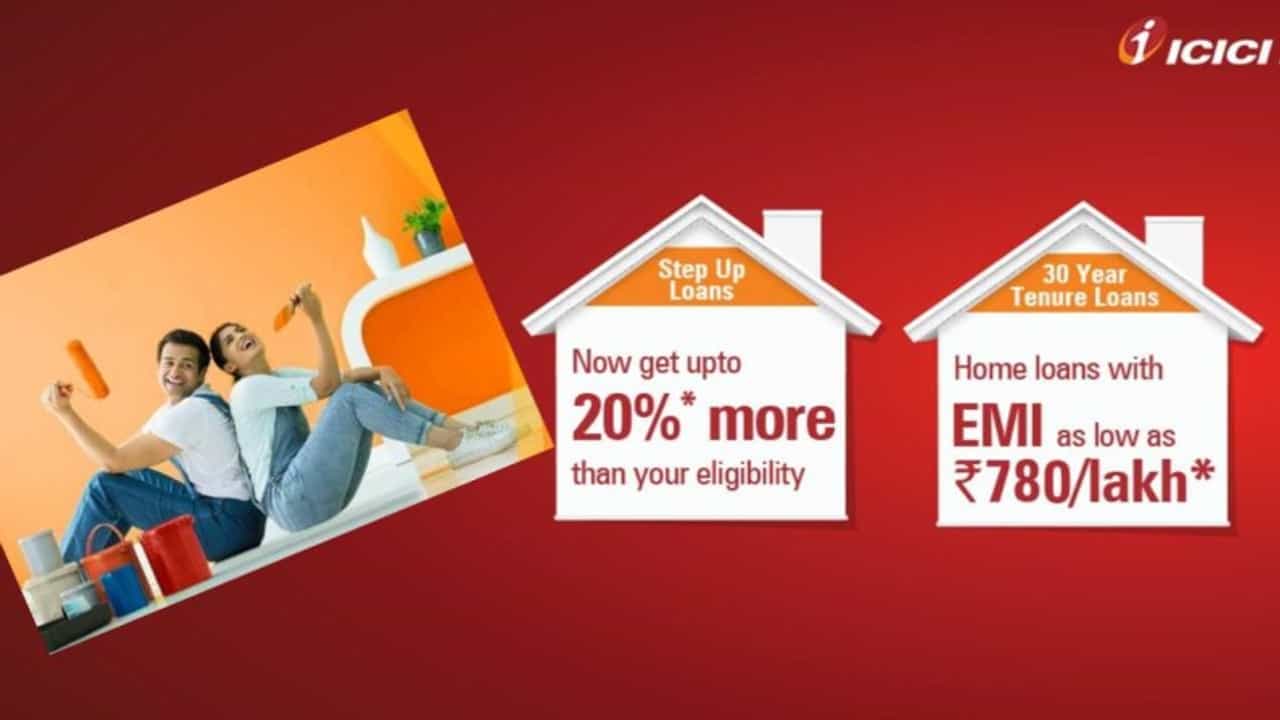 ICICI

Step Up Loans

Now get upto 20%* more than your eligibility

30 Year Tenure Loans

Home loans with EMI as low as ₹780/lakh*